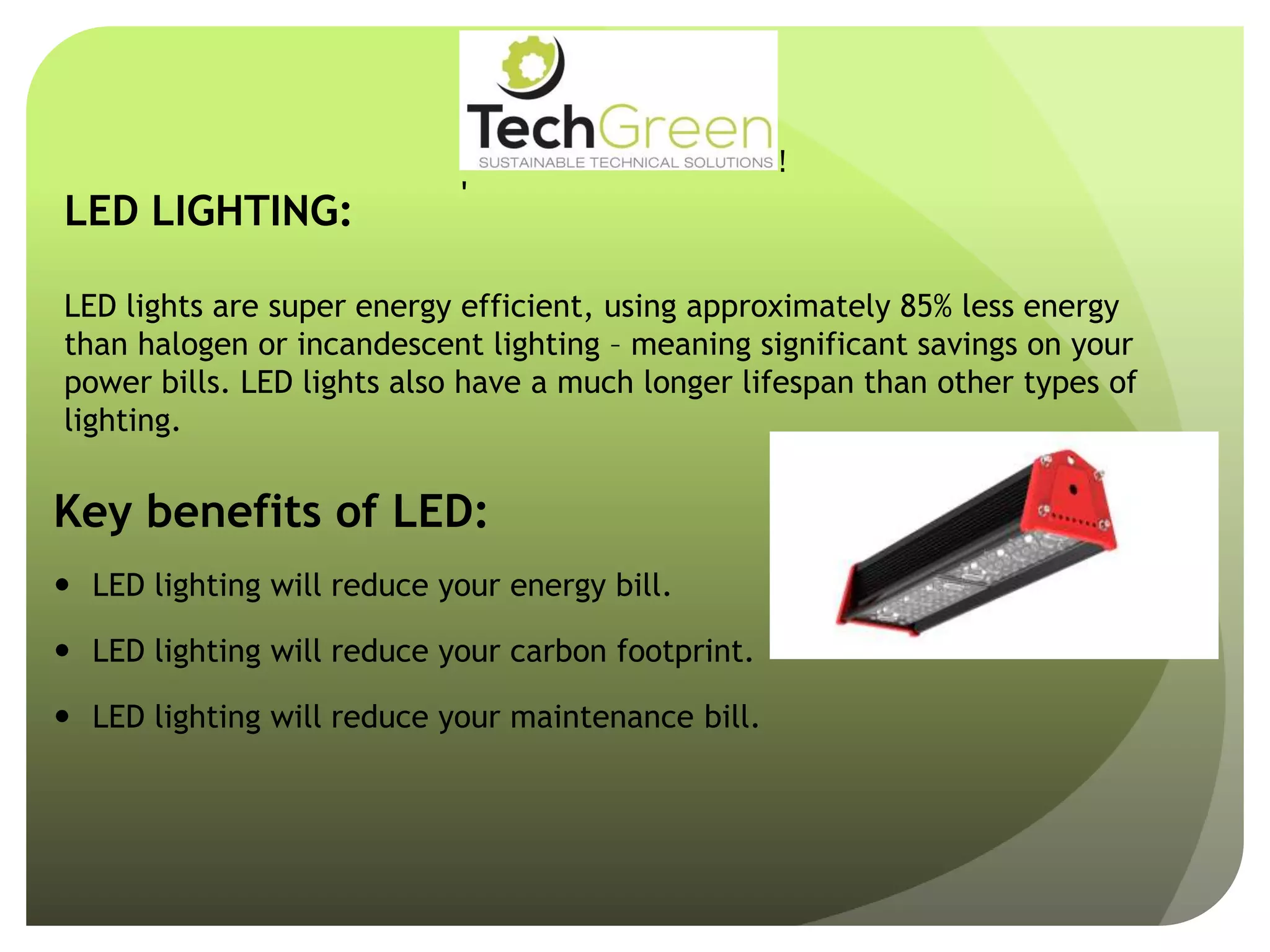 TechGreen
SUSTAINABLE TECHNICAL SOLUTIONS !

'

LED LIGHTING:

LED lights are super energy efficient, using approximately 85% less energy than halogen or incandescent lighting – meaning significant savings on your power bills. LED lights also have a much longer lifespan than other types of lighting.

Key benefits of LED:

• LED lighting will reduce your energy bill.

• LED lighting will reduce your carbon footprint.

• LED lighting will reduce your maintenance bill.